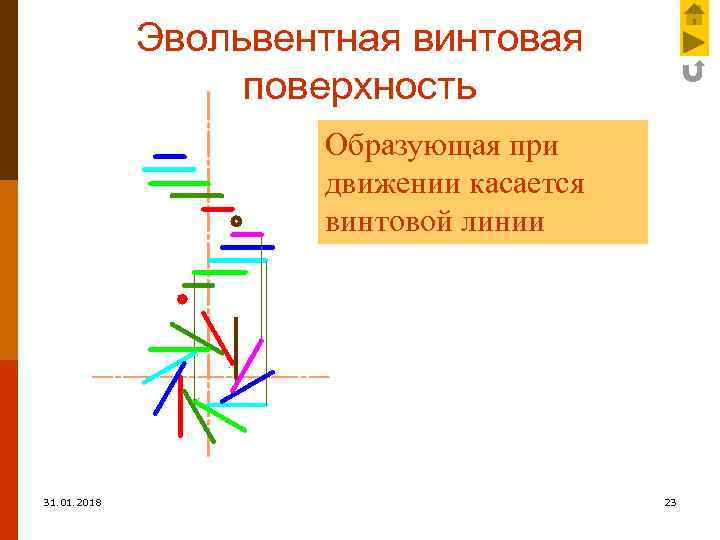 Эвольвентная винтовая поверхность

Образующая при движении касается винтовой линии

31.01.2018

23